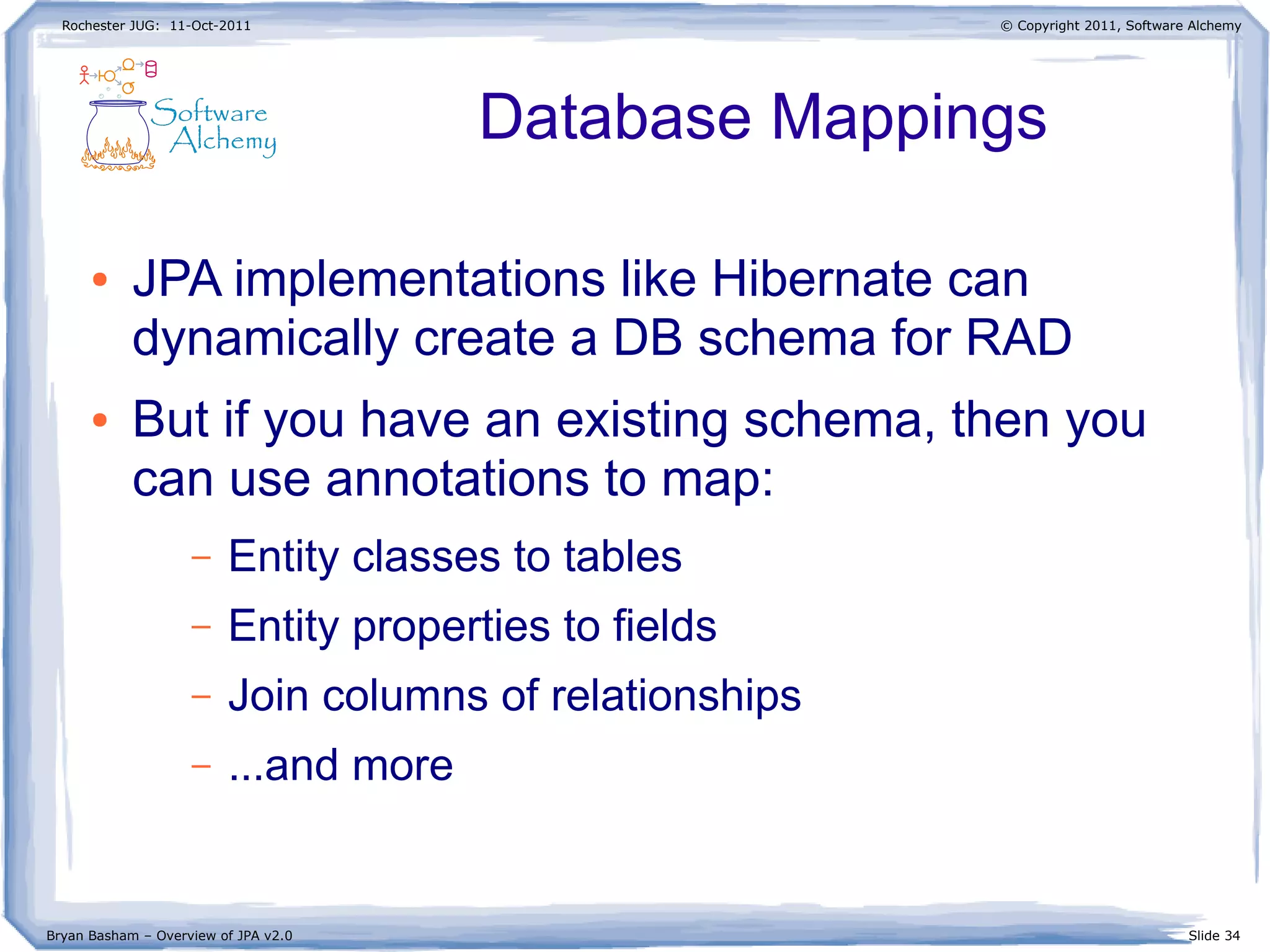 Rochester JUG: 11-Oct-2011

© Copyright 2011, Software Alchemy

Software Alchemy

Database Mappings

• JPA implementations like Hibernate can dynamically create a DB schema for RAD

• But if you have an existing schema, then you can use annotations to map:

– Entity classes to tables

– Entity properties to fields

– Join columns of relationships

– ...and more

Bryan Basham – Overview of JPA v2.0

Slide 34